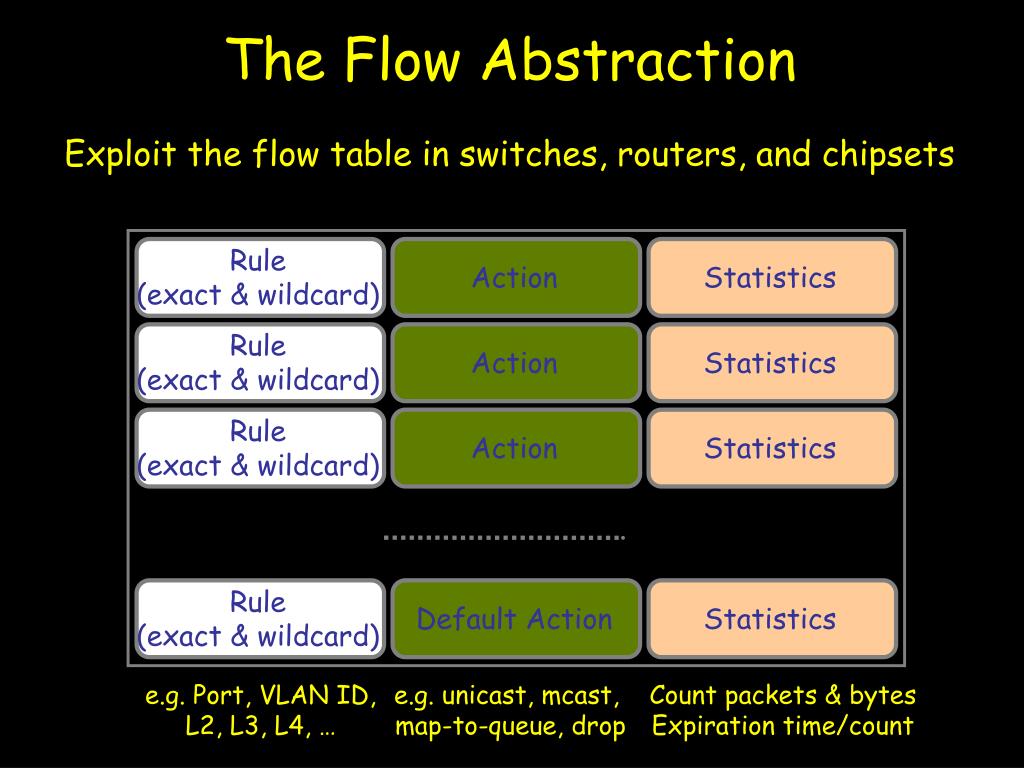 The Flow Abstraction

Exploit the flow table in switches, routers, and chipsets

| Rule (exact & wildcard) | Action | Statistics |
|---|---|---|
| Rule (exact & wildcard) | Action | Statistics |
| Rule (exact & wildcard) | Action | Statistics |
| Rule (exact & wildcard) | Default Action | Statistics |

e.g. Port, VLAN ID, L2, L3, L4, …

e.g. unicast, mcast, map-to-queue, drop

Count packets & bytes Expiration time/count